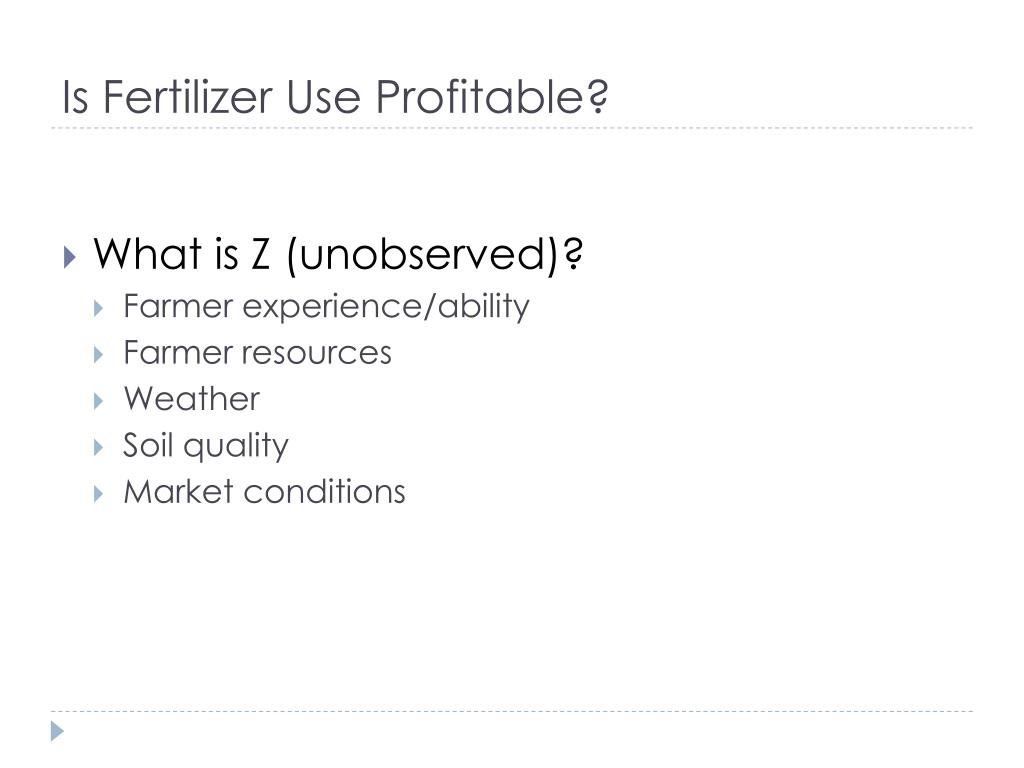 Is Fertilizer Use Profitable?

What is Z (unobserved)?
Farmer experience/ability
Farmer resources
Weather
Soil quality
Market conditions